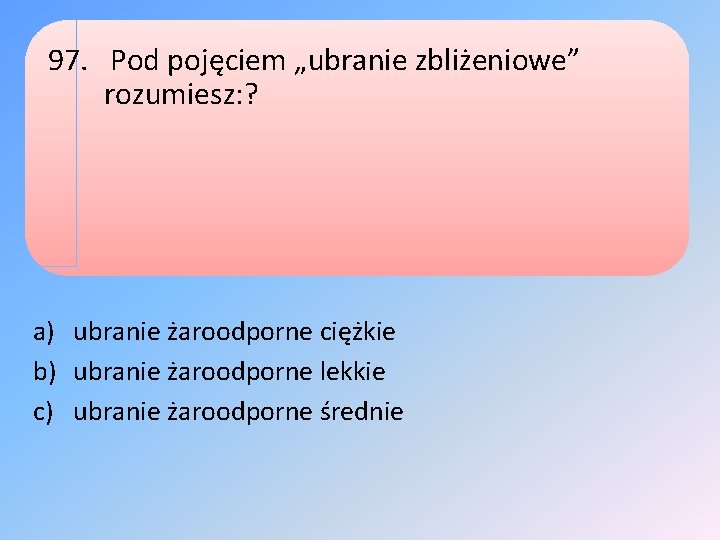 97. Pod pojęciem „ubranie zbliżeniowe” rozumiesz:?

a) ubranie żaroodporne ciężkie
b) ubranie żaroodporne lekkie
c) ubranie żaroodporne średnie